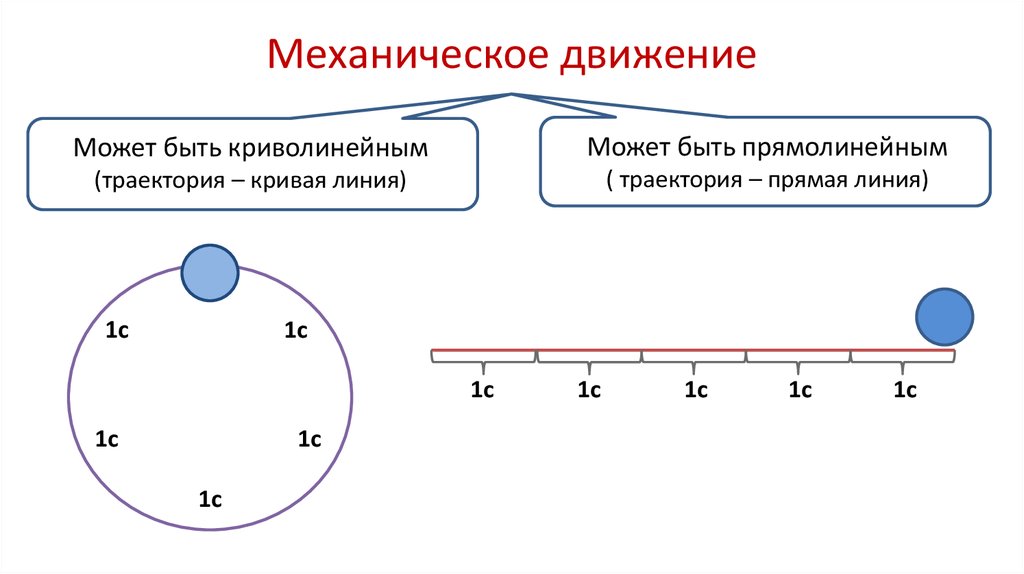 Механическое движение

Может быть криволинейным
(траектория – кривая линия)

Может быть прямолинейным
( траектория – прямая линия)

1с

1с

1с

1с

1с

1с 1с 1с 1с 1с